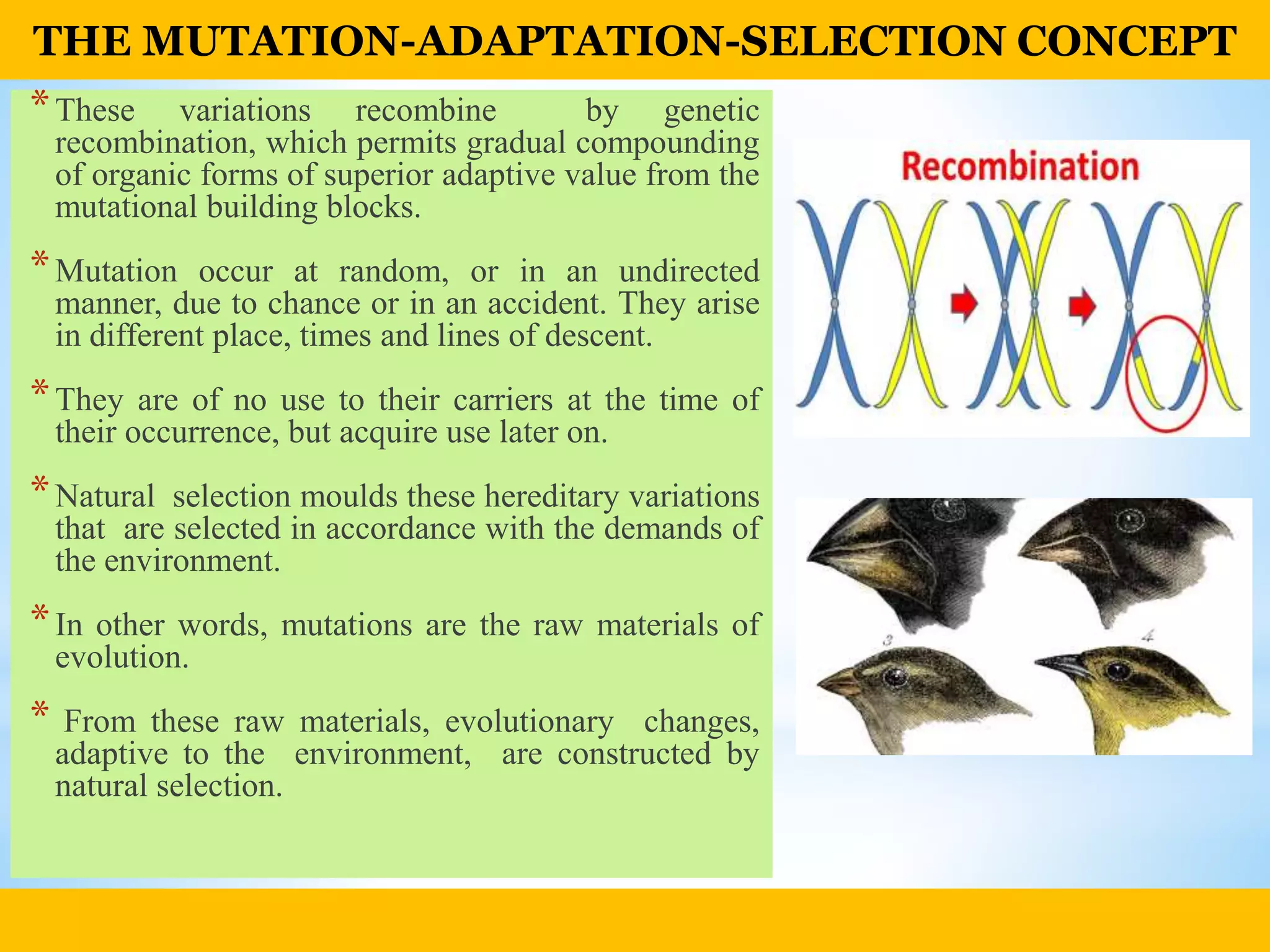 THE MUTATION-ADAPTATION-SELECTION CONCEPT

* These variations recombine by genetic recombination, which permits gradual compounding of organic forms of superior adaptive value from the mutational building blocks.

* Mutation occur at random, or in an undirected manner, due to chance or in an accident. They arise in different place, times and lines of descent.

* They are of no use to their carriers at the time of their occurrence, but acquire use later on.

* Natural selection moulds these hereditary variations that are selected in accordance with the demands of the environment.

* In other words, mutations are the raw materials of evolution.

* From these raw materials, evolutionary changes, adaptive to the environment, are constructed by natural selection.

Recombination

3

4